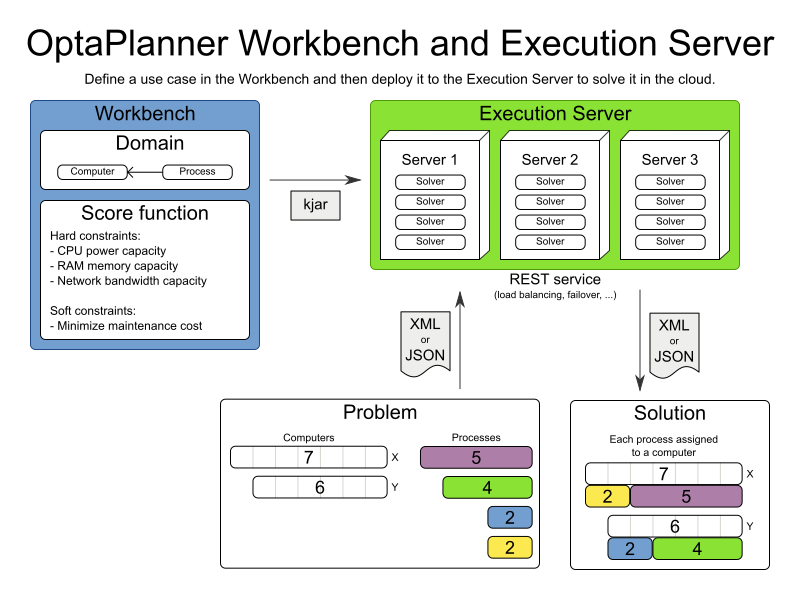 OptaPlanner Workbench and Execution Server

Define a use case in the Workbench and then deploy it to the Execution Server to solve it in the cloud.

Workbench

Domain

Computer

Process

Score function

Hard constraints:
- CPU power capacity
- RAM memory capacity
- Network bandwidth capacity

Soft constraints:
- Minimize maintenance cost

kjar

Execution Server

Server 1
Solver
Solver
Solver
Solver

Server 2
Solver
Solver
Solver
Solver

Server 3
Solver
Solver
Solver
Solver

REST service
(load balancing, failover, ...)

XML
or
JSON

XML
or
JSON

Problem

Computers

7 X

6 Y

Processes

5

4

2

2

Solution

Each process assigned to a computer

7 X

2 5

6 Y

2 4